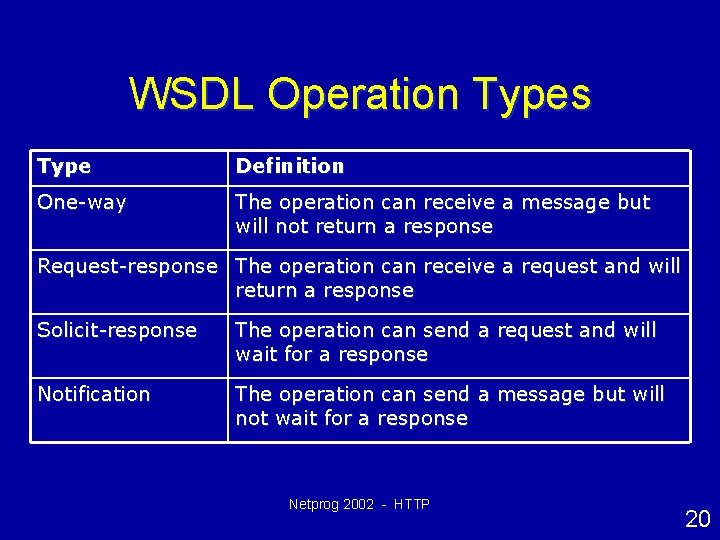 WSDL Operation Types

| Type | Definition |
|---|---|
| One-way | The operation can receive a message but will not return a response |
| Request-response | The operation can receive a request and will return a response |
| Solicit-response | The operation can send a request and will wait for a response |
| Notification | The operation can send a message but will not wait for a response |

Netprog 2002 - HTTP

20